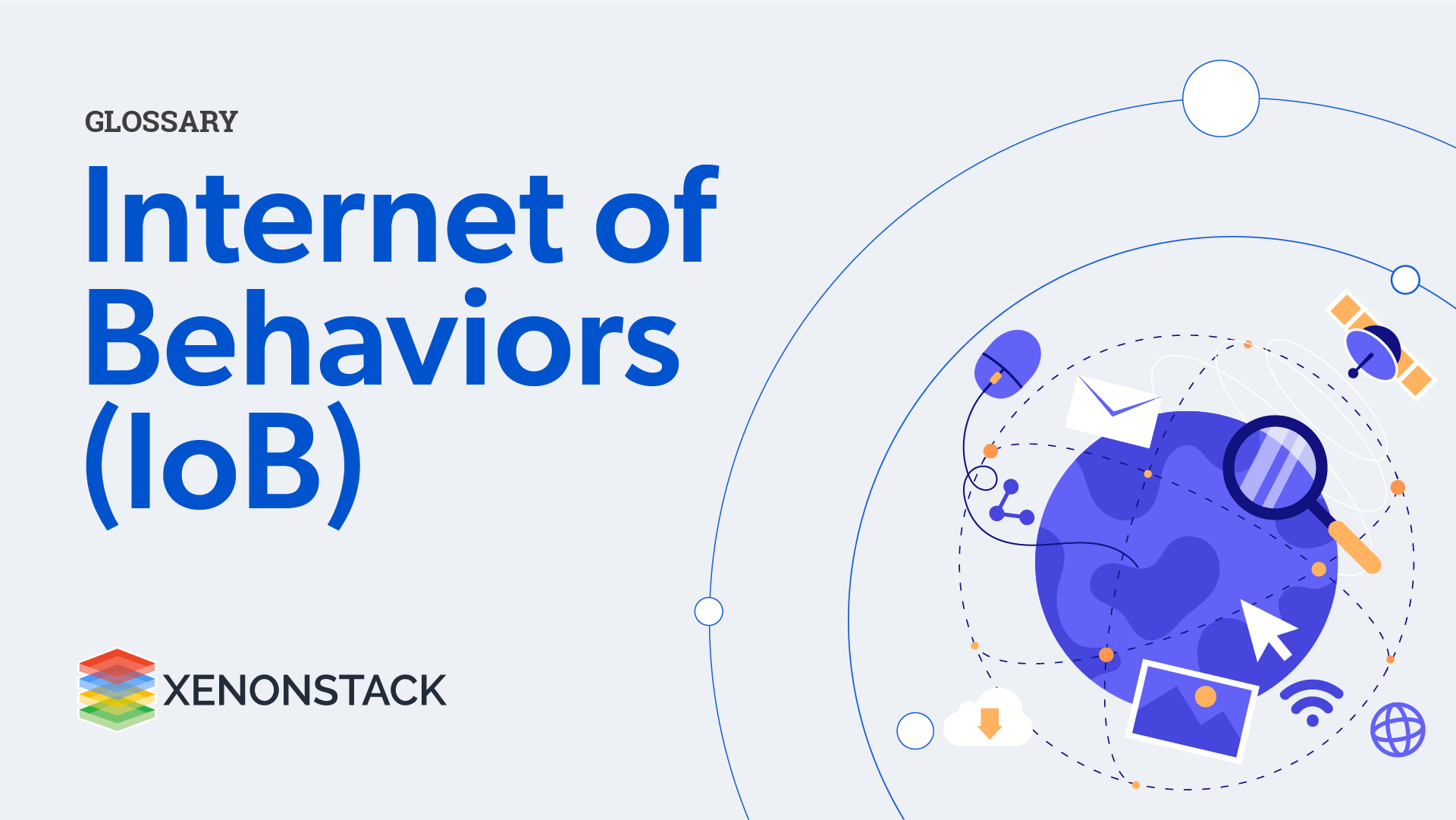 GLOSSARY

Internet of Behaviors (IoB)

XENONSTACK